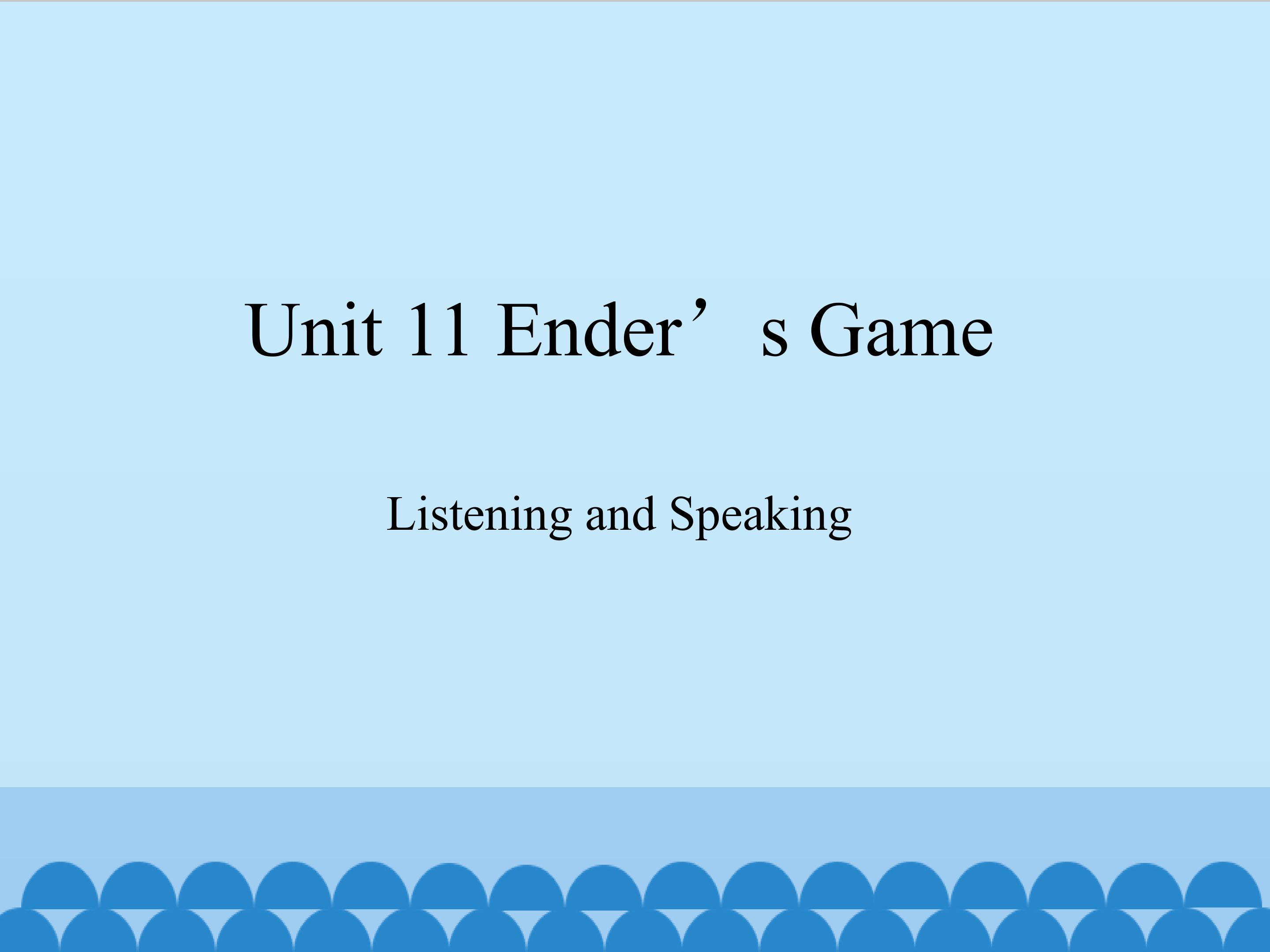 Unit 11 Ender’s Game

Listening and Speaking